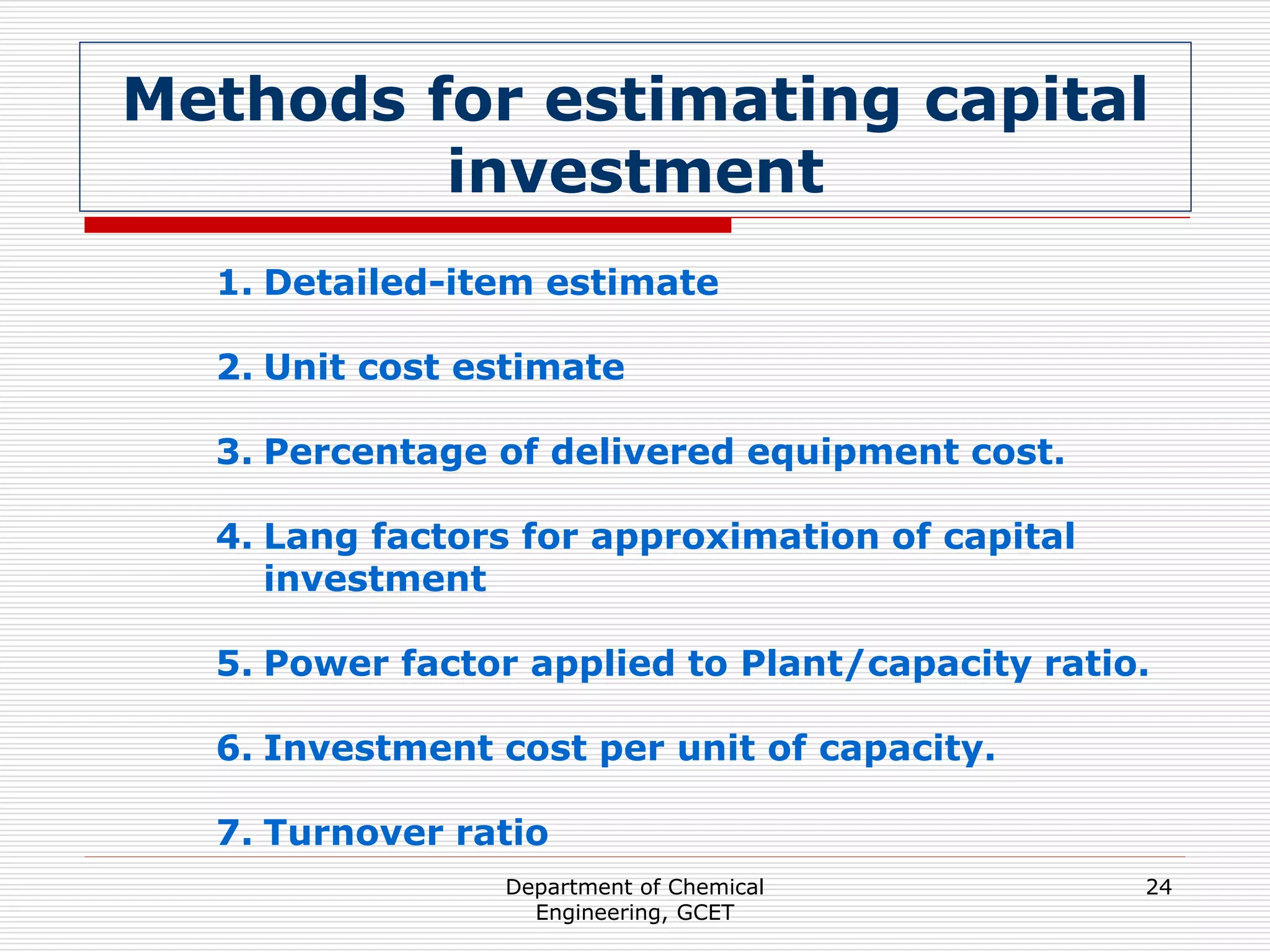 Methods for estimating capital investment

1. Detailed-item estimate

2. Unit cost estimate

3. Percentage of delivered equipment cost.

4. Lang factors for approximation of capital investment

5. Power factor applied to Plant/capacity ratio.

6. Investment cost per unit of capacity.

7. Turnover ratio

Department of Chemical Engineering, GCET

24